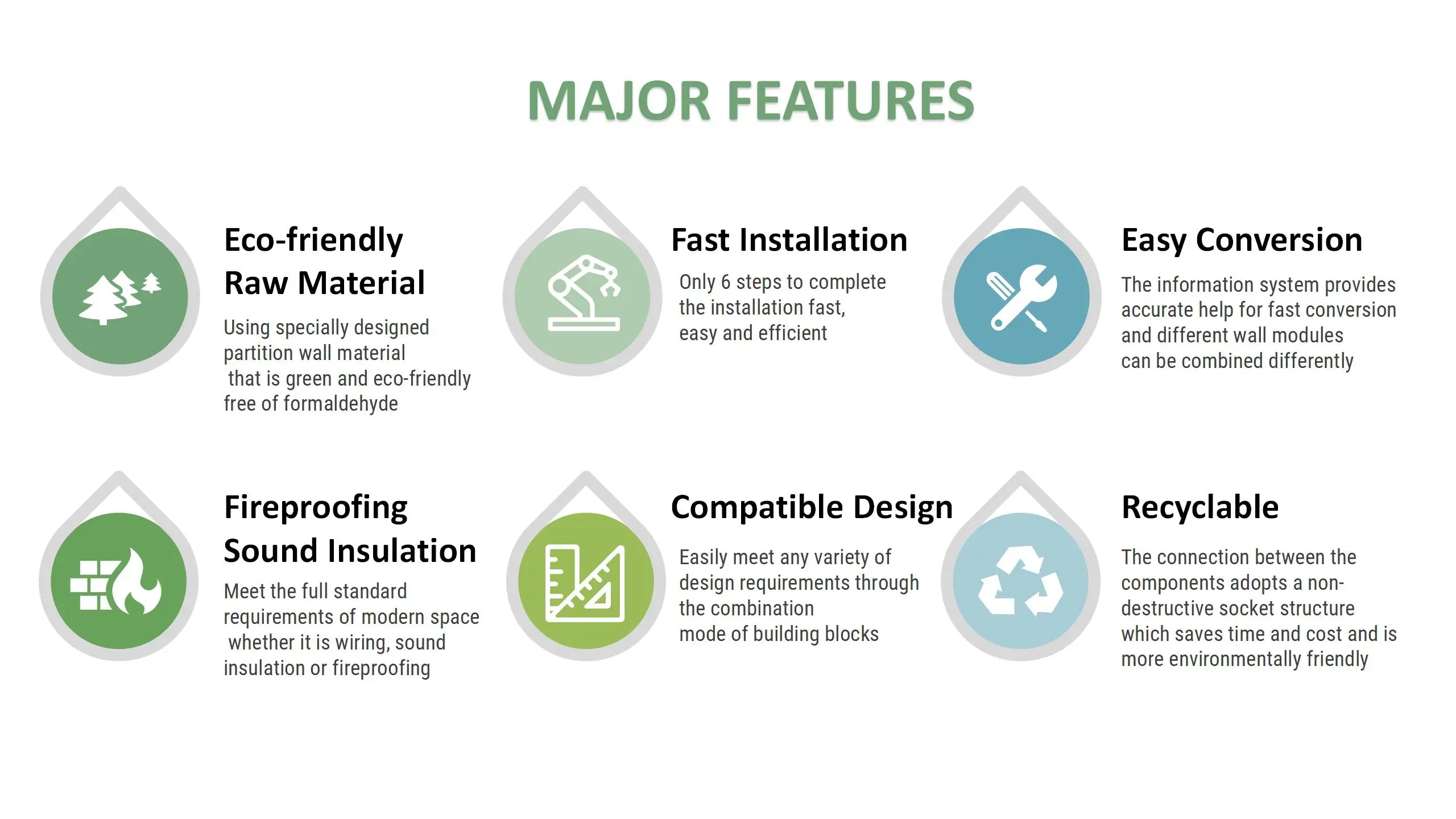 MAJOR FEATURES

Eco-friendly
Raw Material

Using specially designed partition wall material that is green and eco-friendly free of formaldehyde

Fast Installation

Only 6 steps to complete the installation fast, easy and efficient

Easy Conversion

The information system provides accurate help for fast conversion and different wall modules can be combined differently

Fireproofing
Sound Insulation

Meet the full standard requirements of modern space whether it is wiring, sound insulation or fireproofing

Compatible Design

Easily meet any variety of design requirements through the combination mode of building blocks

Recyclable

The connection between the components adopts a non-destructive socket structure which saves time and cost and is more environmentally friendly